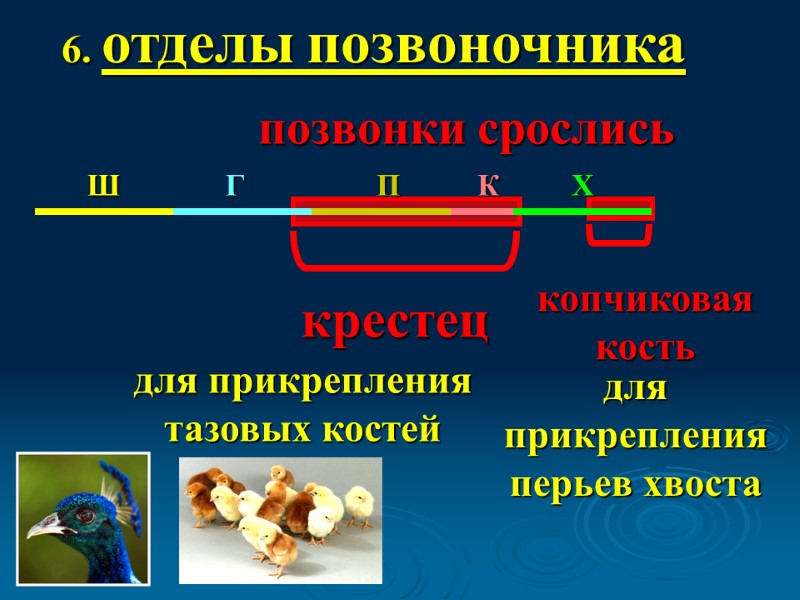 6. отделы позвоночника

позвонки срослись

Ш Г П К Х

крестец

для прикрепления тазовых костей

копчиковая кость

для прикрепления перьев хвоста